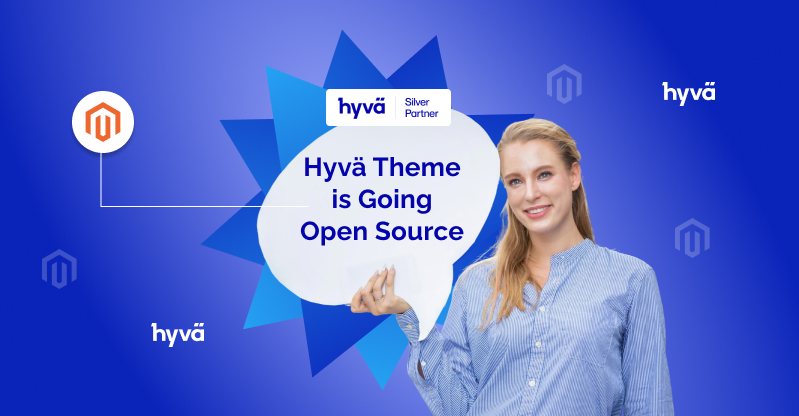 hyvä

hyvä Silver Partner

Hyvä Theme is Going Open Source

hyvä